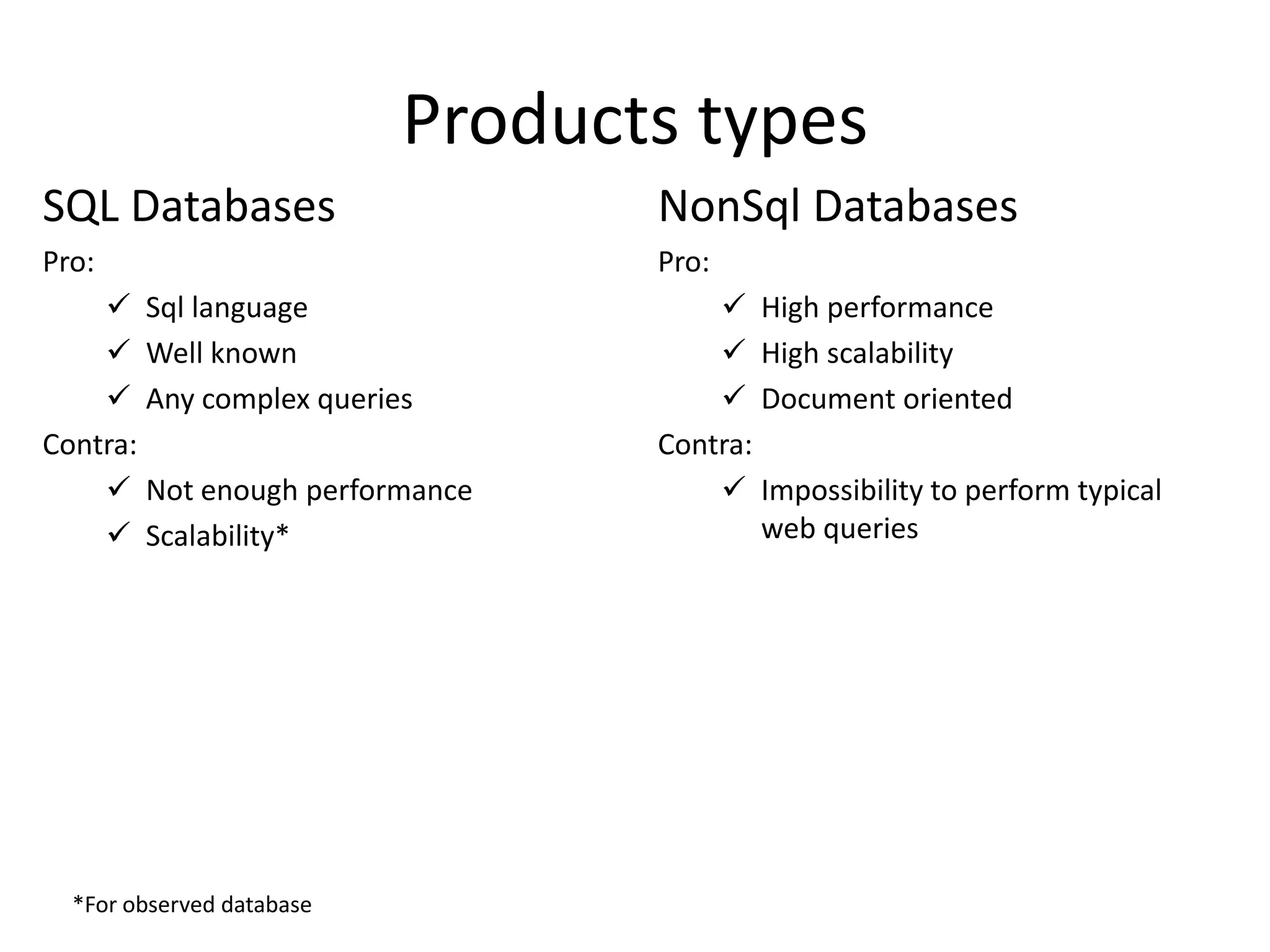 Products types

SQL Databases

Pro:

✓ Sql language
✓ Well known
✓ Any complex queries

Contra:

✓ Not enough performance
✓ Scalability*

NonSql Databases

Pro:

✓ High performance
✓ High scalability
✓ Document oriented

Contra:

✓ Impossibility to perform typical web queries

*For observed database